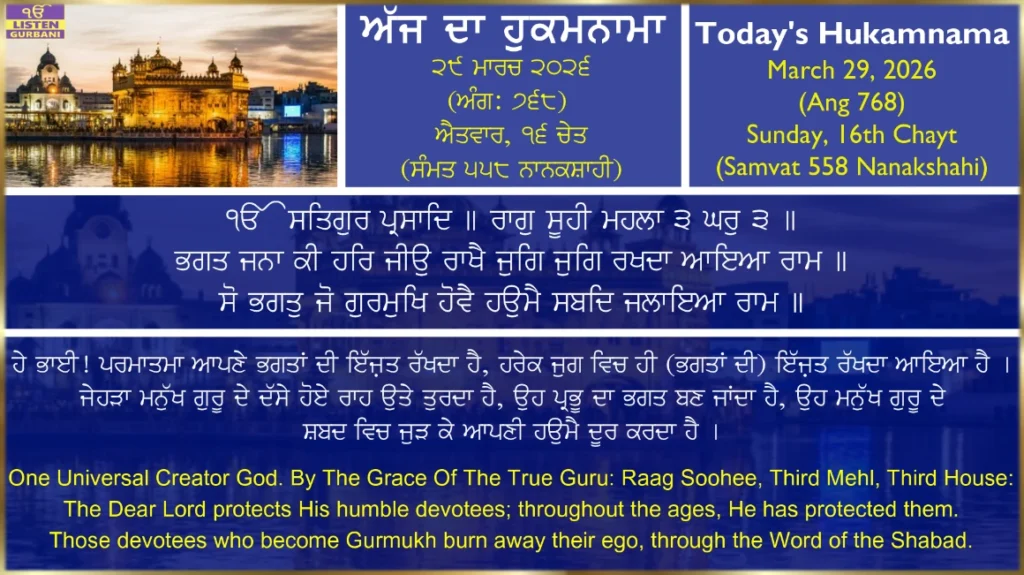 ੴ LISTEN GURBANI

ਅੱਜ ਦਾ ਹੁਕਮਨਾਮਾ
੨੯ ਮਾਰਚ ੨੦੨੬
(ਅੰਗ: ੭੬੮)
ਐਤਵਾਰ, ੧੬ ਚੇਤ
(ਸੰਮਤ ੫੫੮ ਨਾਨਕਸ਼ਾਹੀ)

Today's Hukamnama
March 29, 2026
(Ang 768)
Sunday, 16th Chayt
(Samvat 558 Nanakshahi)

ੴ ਸਤਿਗੁਰ ਪ੍ਰਸਾਦਿ ॥ ਰਾਗੁ ਸੂਹੀ ਮਹਲਾ ੩ ਘਰੁ ੩ ॥
ਭਗਤ ਜਨਾ ਕੀ ਹਰਿ ਜੀਉ ਰਾਖੈ ਜੁਗਿ ਜੁਗਿ ਰਖਦਾ ਆਇਆ ਰਾਮ ॥
ਸੋ ਭਗਤੁ ਜੋ ਗੁਰਮੁਖਿ ਹੋਵੈ ਹਉਮੈ ਸਬਦਿ ਜਲਾਇਆ ਰਾਮ ॥

ਹੇ ਭਾਈ! ਪਰਮਾਤਮਾ ਆਪਣੇ ਭਗਤਾਂ ਦੀ ਇੱਜ਼ਤ ਰੱਖਦਾ ਹੈ, ਹਰੇਕ ਜੁਗ ਵਿਚ ਹੀ (ਭਗਤਾਂ ਦੀ) ਇੱਜ਼ਤ ਰੱਖਦਾ ਆਇਆ ਹੈ । ਜੇਹੜਾ ਮਨੁੱਖ ਗੁਰੂ ਦੇ ਦੱਸੇ ਹੋਏ ਰਾਹ ਉਤੇ ਤੁਰਦਾ ਹੈ, ਉਹ ਪ੍ਰਭੂ ਦਾ ਭਗਤ ਬਣ ਜਾਂਦਾ ਹੈ, ਉਹ ਮਨੁੱਖ ਗੁਰੂ ਦੇ ਸ਼ਬਦ ਵਿਚ ਜੁੜ ਕੇ ਆਪਣੀ ਹਉਮੈ ਦੂਰ ਕਰਦਾ ਹੈ ।

One Universal Creator God. By The Grace Of The True Guru: Raag Soohee, Third Mehl, Third House:
The Dear Lord protects His humble devotees; throughout the ages, He has protected them.
Those devotees who become Gurmukh burn away their ego, through the Word of the Shabad.